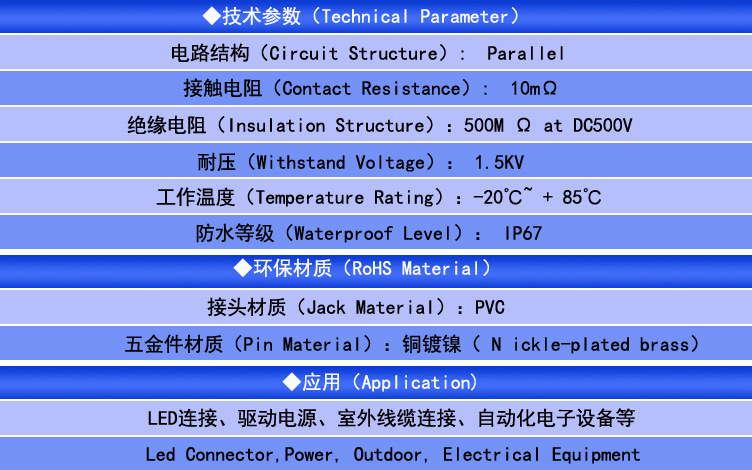 ◆技术参数（Technical Parameter）

电路结构（Circuit Structure）： Parallel

接触电阻（Contact Resistance）： 10mΩ

绝缘电阻（Insulation Structure）：500M Ω at DC500V

耐压（Withstand Voltage）： 1.5KV

工作温度（Temperature Rating）：-20℃~ + 85℃

防水等级（Waterproof Level）： IP67

◆环保材质（RoHS Material）

接头材质（Jack Material）：PVC

五金件材质（Pin Material）：铜镀镍（ N ickle-plated brass）

◆应用（Application）

LED连接、驱动电源、室外线缆连接、自动化电子设备等

Led Connector,Power, Outdoor, Electrical Equipment